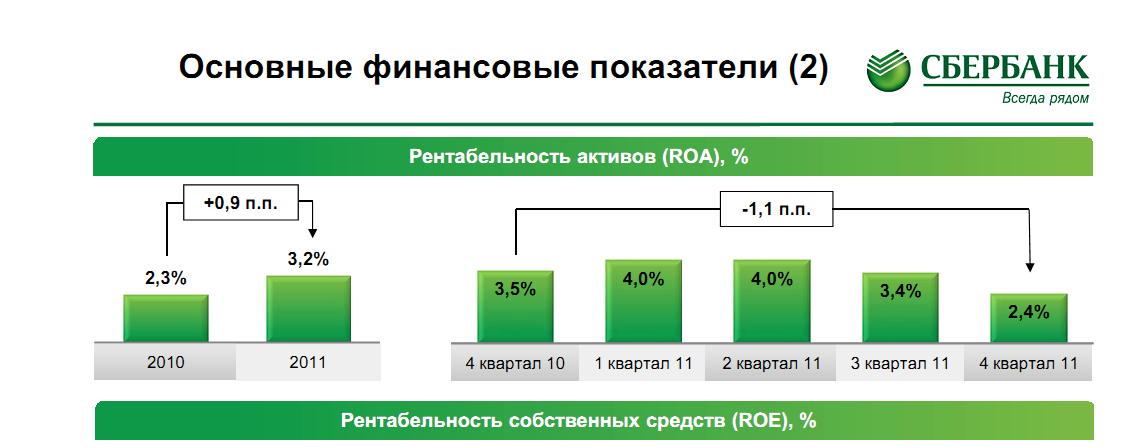 Основные финансовые показатели (2)

СБЕРБАНК
Всегда рядом

Рентабельность активов (ROA), %

+0,9 п.п.

2,3%
3,2%

2010
2011

-1,1 п.п.

3,5%
4,0%
4,0%
3,4%
2,4%

4 квартал 10
1 квартал 11
2 квартал 11
3 квартал 11
4 квартал 11

Рентабельность собственных средств (ROE), %